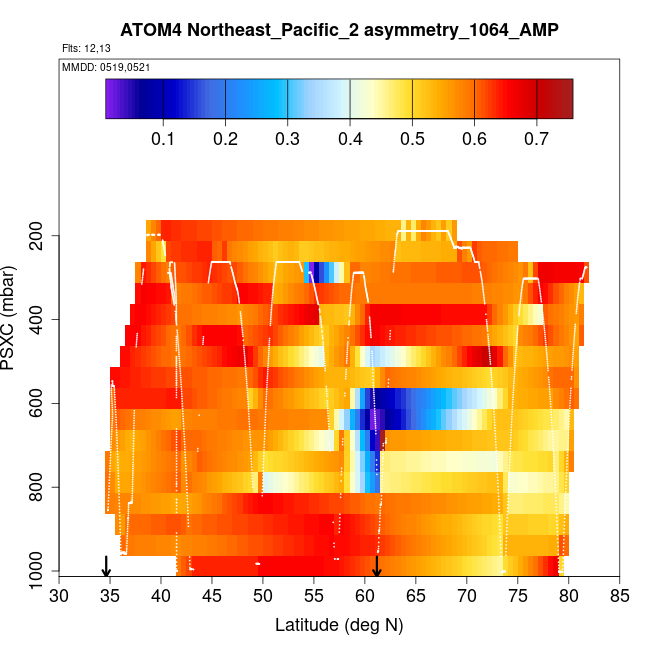 ATOM4 Northeast_Pacific_2 asymmetry_1064_AMP

Flts: 12,13

MMDD: 0519,0521

0.1 0.2 0.3 0.4 0.5 0.6 0.7

PSXC (mbar)

200
400
600
800
1000

30 35 40 45 50 55 60 65 70 75 80 85

Latitude (deg N)